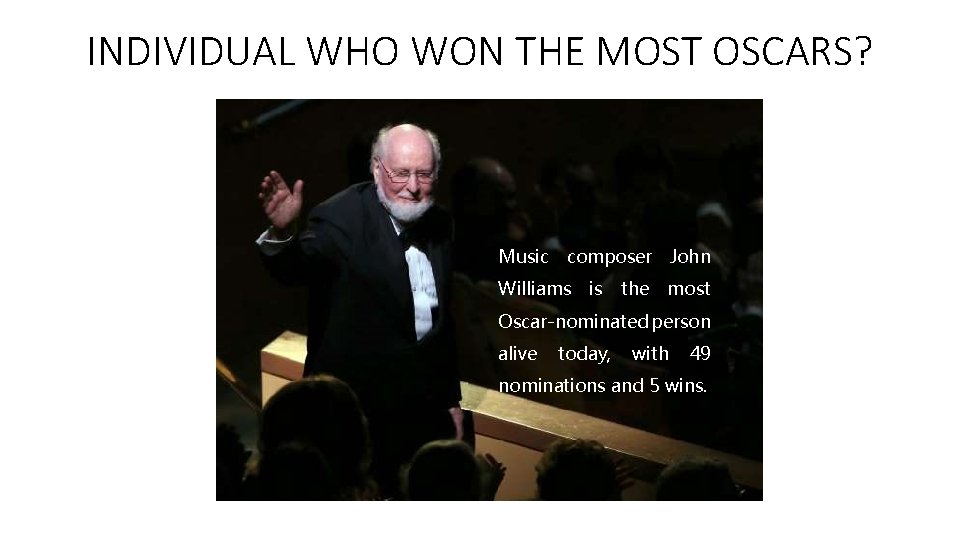 INDIVIDUAL WHO WON THE MOST OSCARS?

Music composer John Williams is the most Oscar-nominated person alive today, with 49 nominations and 5 wins.